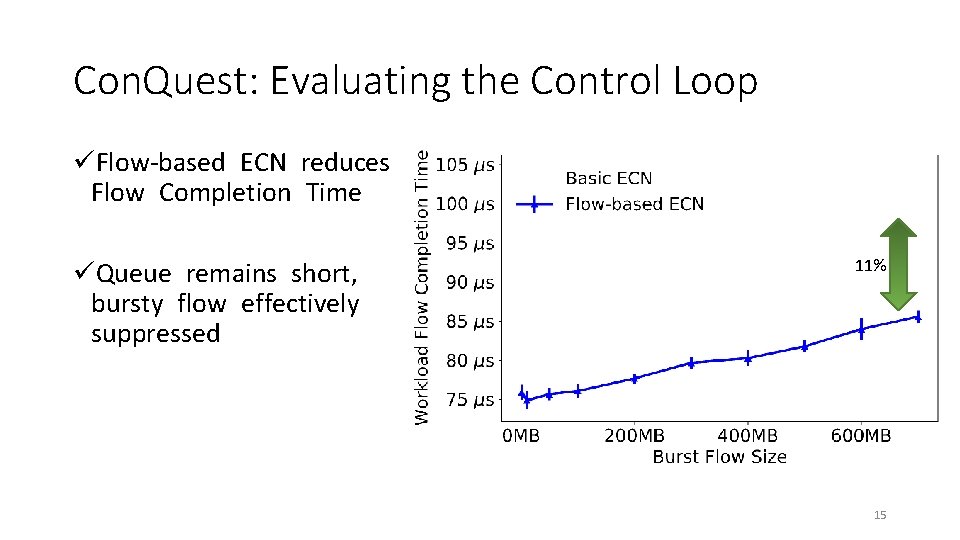 ConQuest: Evaluating the Control Loop

✓Flow-based ECN reduces Flow Completion Time

✓Queue remains short, bursty flow effectively suppressed

Workload Flow Completion Time

105 $\mu$s
100 $\mu$s
95 $\mu$s
90 $\mu$s
85 $\mu$s
80 $\mu$s
75 $\mu$s

Basic ECN
Flow-based ECN

11%

0MB
200MB
400MB
600MB

Burst Flow Size

15